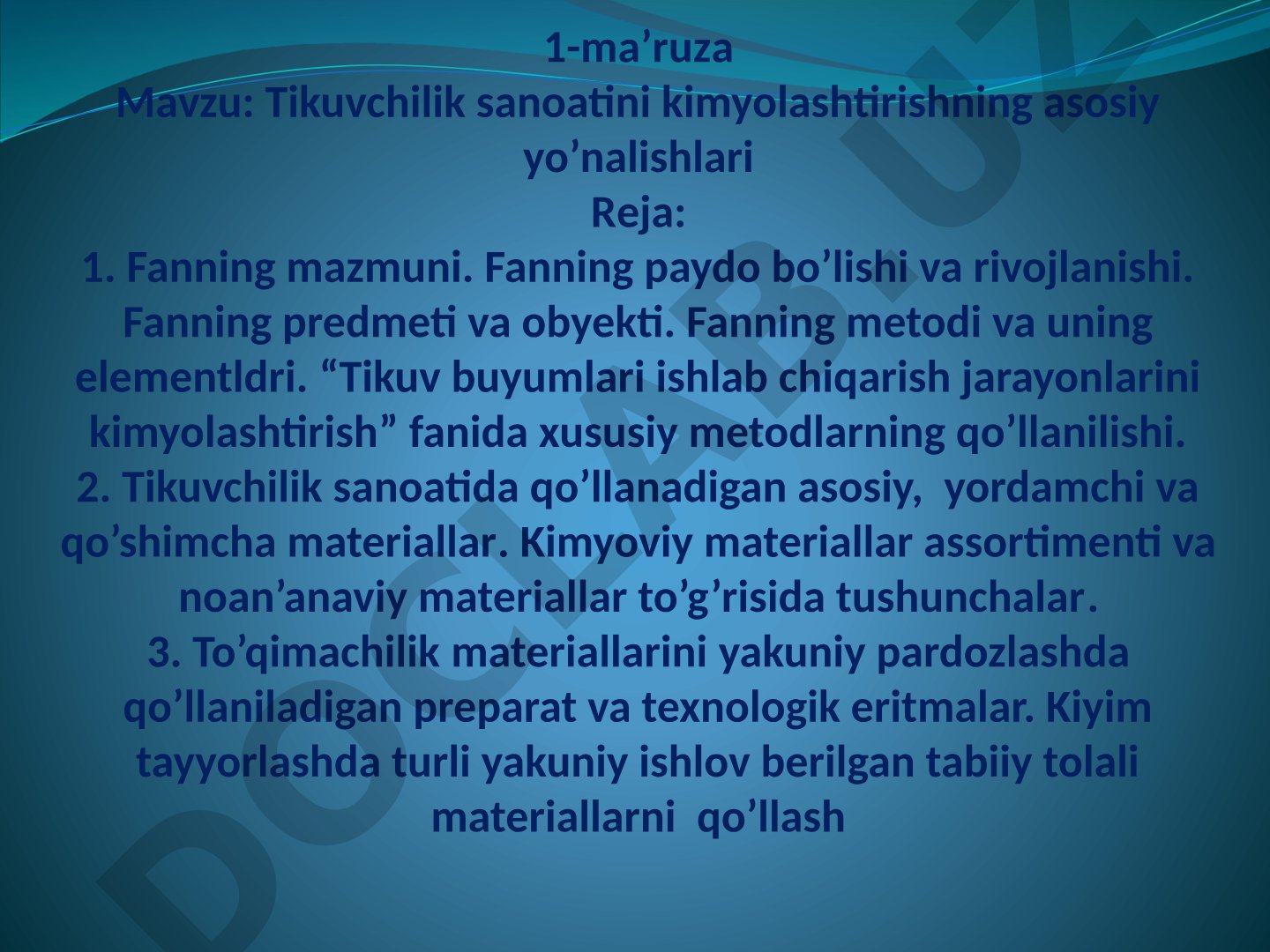 1-ma’ruza
Mavzu: Tikuvchilik sanoatini kimyolashtirishning asosiy yo’nalishlari
Reja:
1. Fanning mazmuni. Fanning paydo bo’lishi va rivojlanishi. Fanning predmeti va obyekti. Fanning metodi va uning elementldri. “Tikuv buyumlari ishlab chiqarish jarayonlarini kimyolashtirish” fanida xususiy metodlarning qo’llanilishi.
2. Tikuvchilik sanoatida qo’llanadigan asosiy, yordamchi va qo’shimcha materiallar. Kimyoviy materiallar assortimenti va noan’anaviy materiallar to’g’risida tushunchalar.
3. To’qimachilik materiallarini yakuniy pardozlashda qo’llaniladigan preparat va texnologik eritmalar. Kiyim tayyorlashda turli yakuniy ishlov berilgan tabiiy tolali materiallarni qo’llash

DOCLAB.UZ